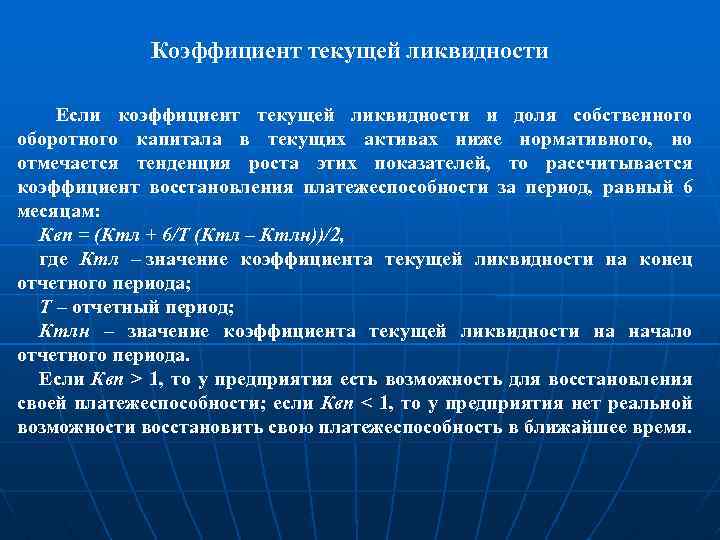 Коэффициент текущей ликвидности

Если коэффициент текущей ликвидности и доля собственного оборотного капитала в текущих активах ниже нормативного, но отмечается тенденция роста этих показателей, то рассчитывается коэффициент восстановления платежеспособности за период, равный 6 месяцам:

Квп = (Ктл + 6/Т (Ктл – Ктлн))/2,

где Ктл – значение коэффициента текущей ликвидности на конец отчетного периода;

Т – отчетный период;

Ктлн – значение коэффициента текущей ликвидности на начало отчетного периода.

Если Квп > 1, то у предприятия есть возможность для восстановления своей платежеспособности; если Квп < 1, то у предприятия нет реальной возможности восстановить свою платежеспособность в ближайшее время.